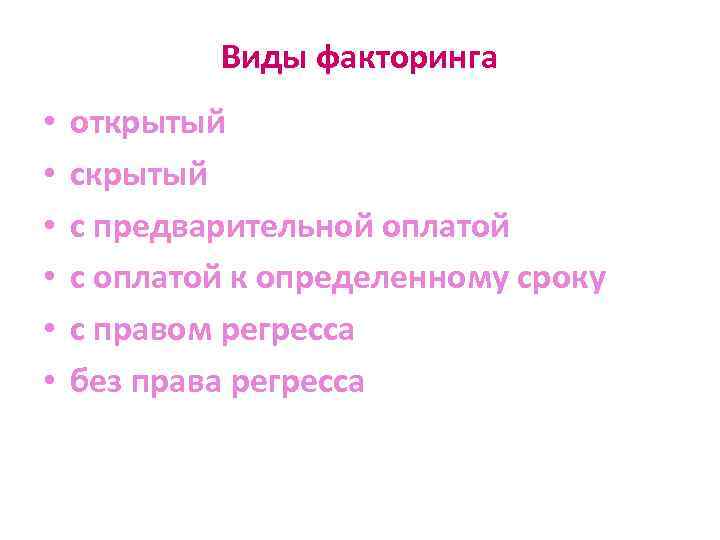 Виды факторинга

• открытый
• скрытый
• с предварительной оплатой
• с оплатой к определенному сроку
• с правом регресса
• без права регресса